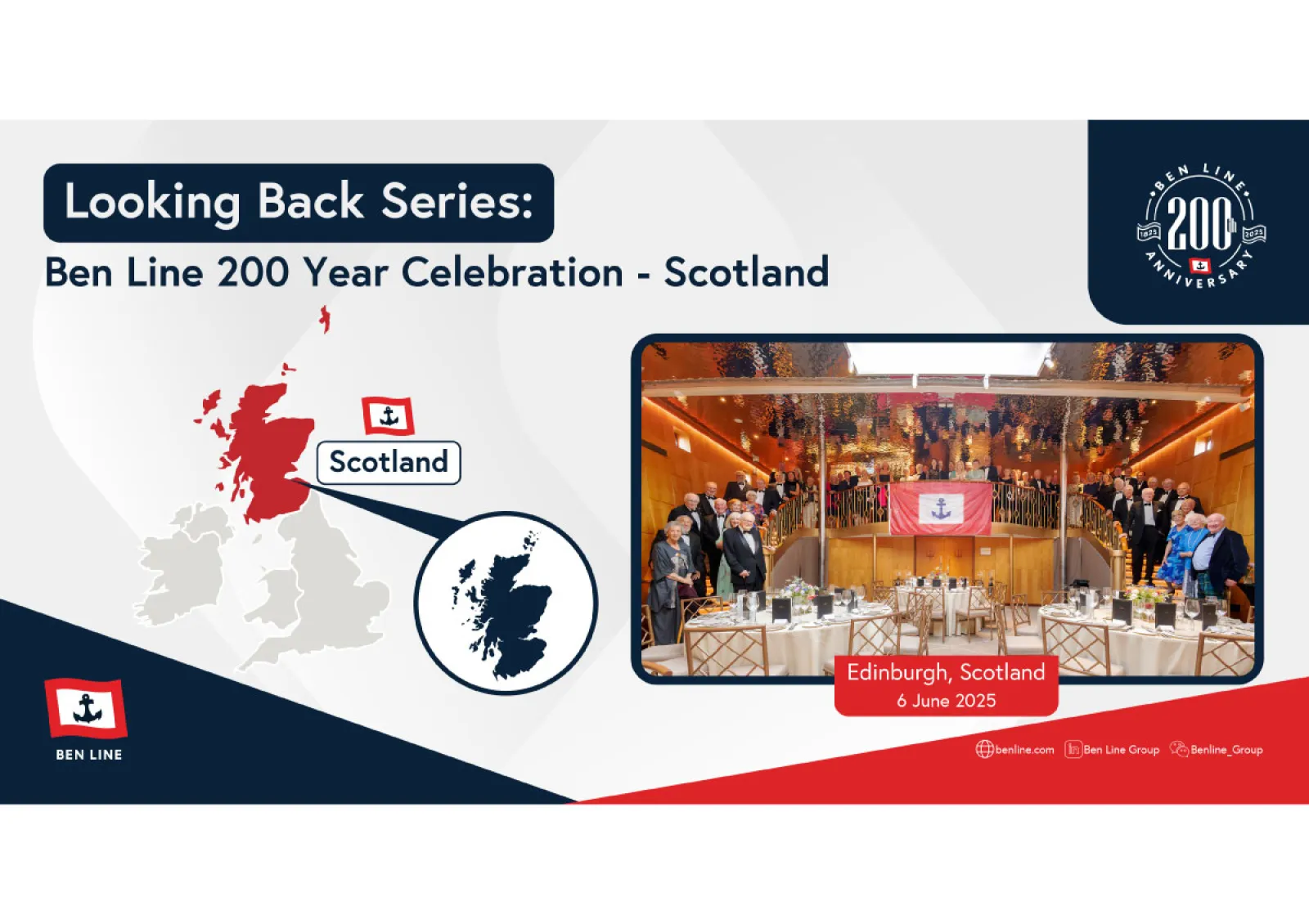 Looking Back Series:
Ben Line 200 Year Celebration - Scotland

BEN LINE 200th 1825 2025 ANNIVERSARY

Scotland

Edinburgh, Scotland
6 June 2025

BEN LINE

benline.com Ben Line Group Benline_Group